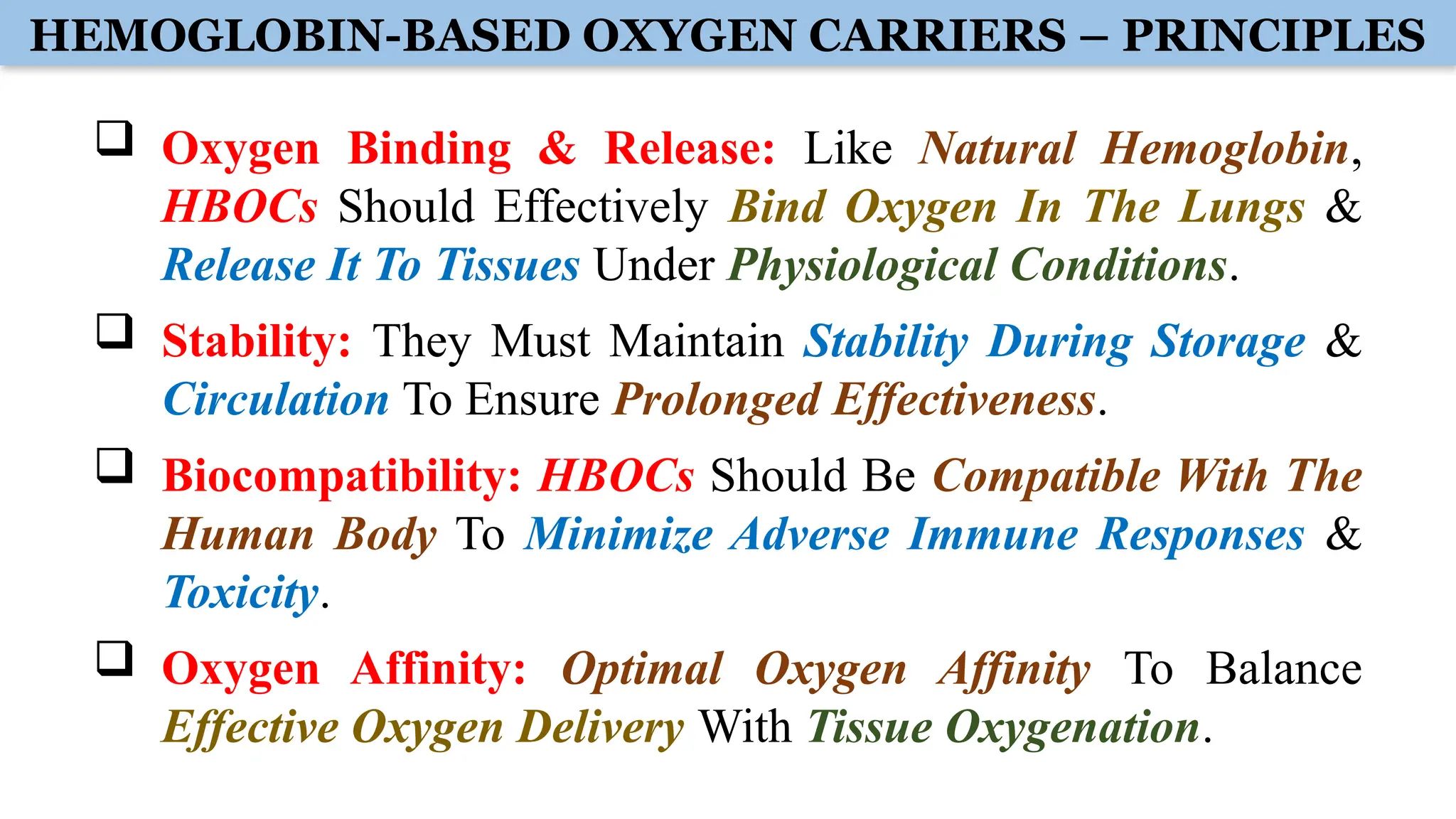 HEMOGLOBIN-BASED OXYGEN CARRIERS – PRINCIPLES

❑ Oxygen Binding & Release: Like Natural Hemoglobin, HBOCs Should Effectively Bind Oxygen In The Lungs & Release It To Tissues Under Physiological Conditions.

❑ Stability: They Must Maintain Stability During Storage & Circulation To Ensure Prolonged Effectiveness.

❑ Biocompatibility: HBOCs Should Be Compatible With The Human Body To Minimize Adverse Immune Responses & Toxicity.

❑ Oxygen Affinity: Optimal Oxygen Affinity To Balance Effective Oxygen Delivery With Tissue Oxygenation.